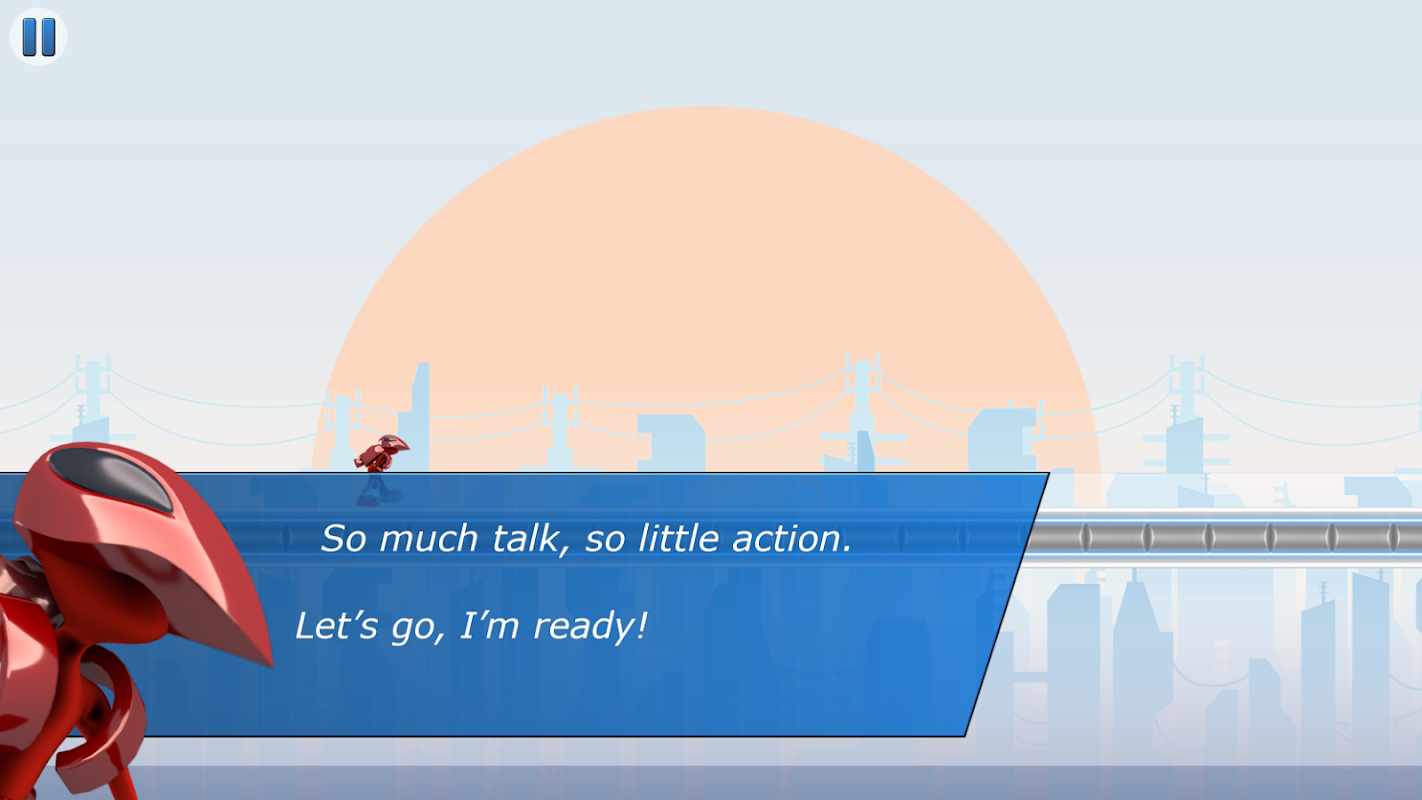 So much talk, so little action.

Let’s go, I’m ready!